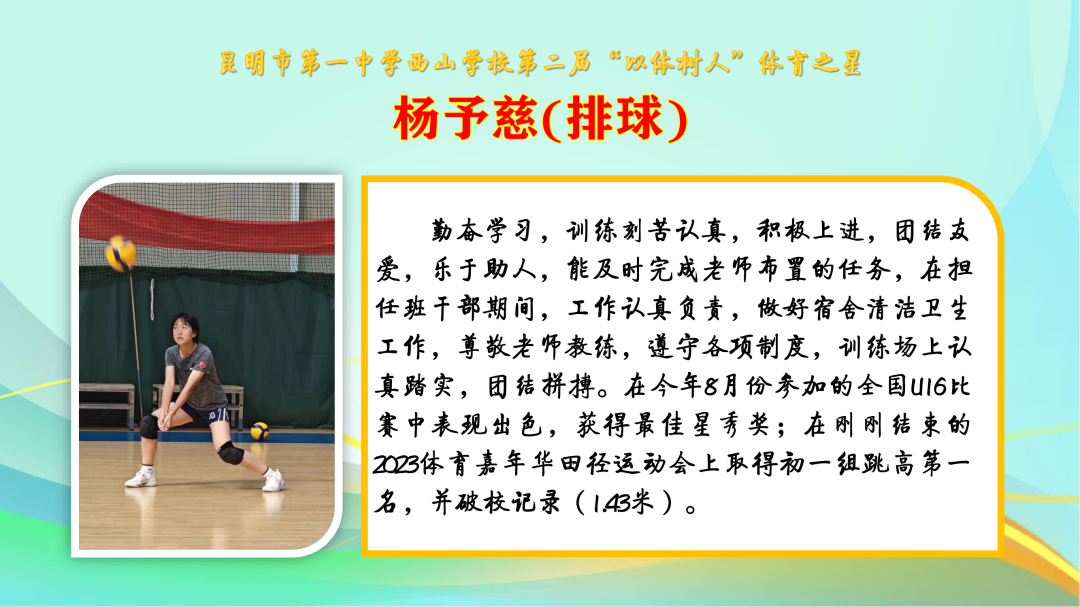 昆明市第一中学西山学校第二届“以体树人”体育之星

杨予慈(排球)

勤奋学习，训练刻苦认真，积极上进，团结友爱，乐于助人，能及时完成老师布置的任务，在担任班干部期间，工作认真负责，做好宿舍清洁卫生工作，尊敬老师教练，遵守各项制度，训练场上认真踏实，团结拼搏。在今年8月份参加的全国U16比赛中表现出色，获得最佳星秀奖；在刚刚结束的2023体育嘉年华田径运动会上取得初一组跳高第一名，并破校记录（1.43米）。